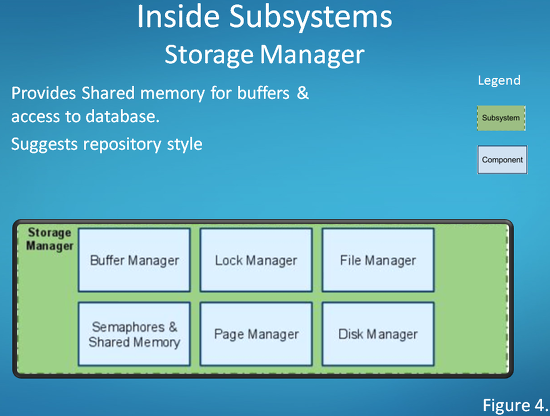 Inside Subsystems
Storage Manager

Provides Shared memory for buffers & access to database.

Suggests repository style

Legend

Subsystem

Component

Storage Manager

Buffer Manager

Lock Manager

File Manager

Semaphores & Shared Memory

Page Manager

Disk Manager

Figure 4.